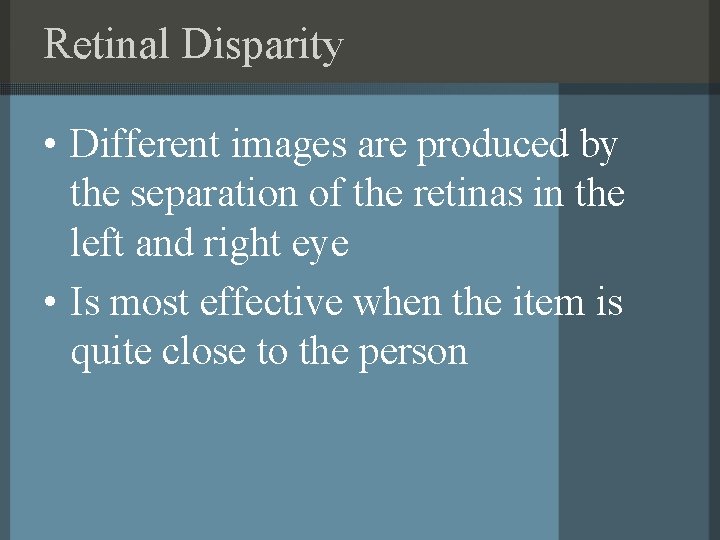 Retinal Disparity

• Different images are produced by the separation of the retinas in the left and right eye

• Is most effective when the item is quite close to the person